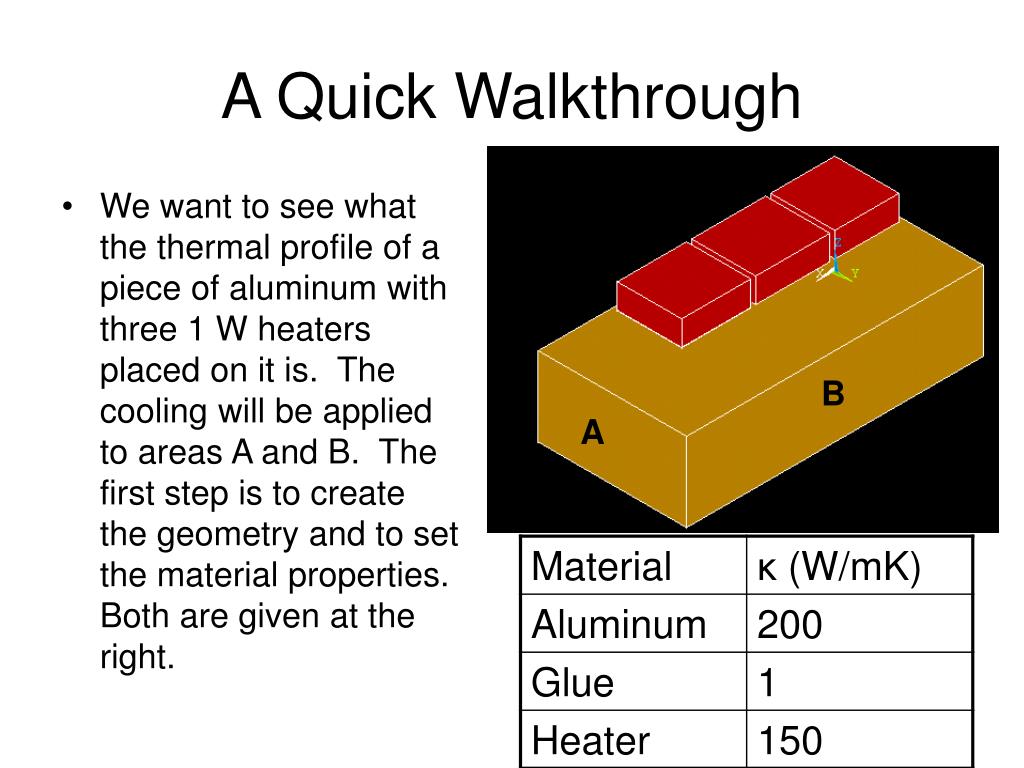 A Quick Walkthrough

• We want to see what the thermal profile of a piece of aluminum with three 1 W heaters placed on it is. The cooling will be applied to areas A and B. The first step is to create the geometry and to set the material properties. Both are given at the right.

Z
X Y

B
A

| Material | κ (W/mK) |
|---|---|
| Aluminum | 200 |
| Glue | 1 |
| Heater | 150 |